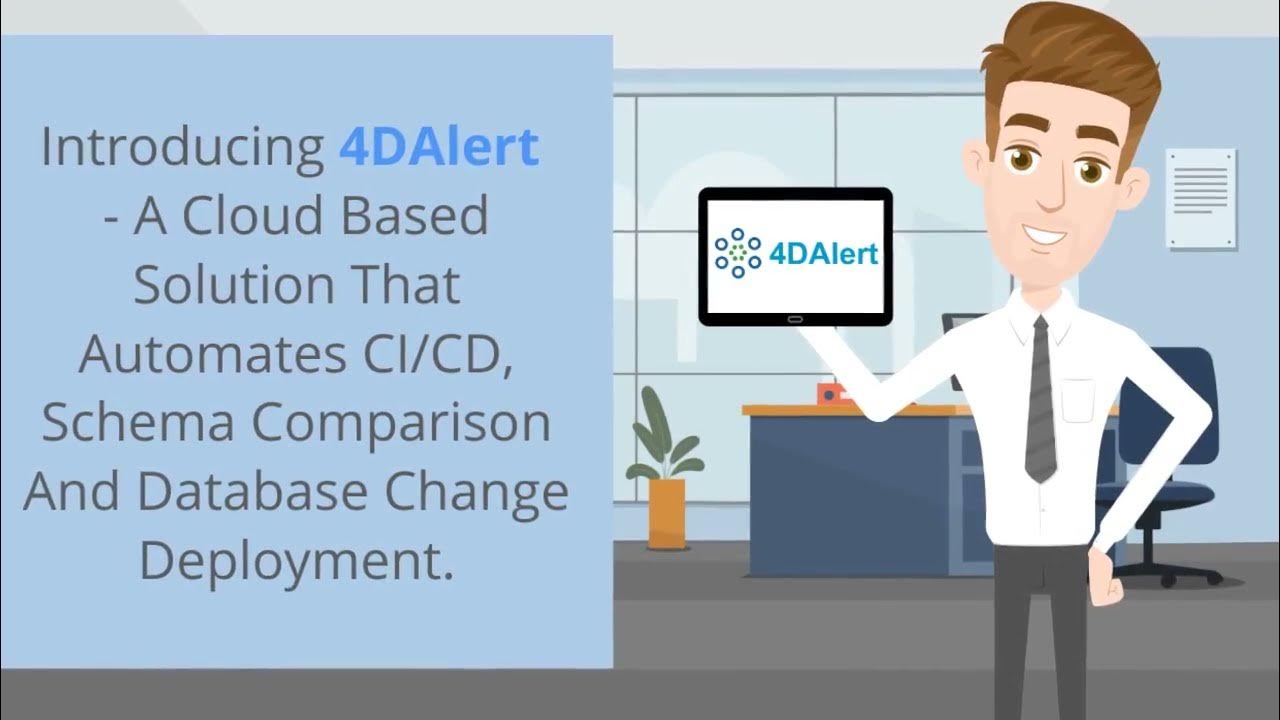 Introducing 4DAlert - A Cloud Based Solution That Automates CI/CD, Schema Comparison And Database Change Deployment.

4DAlert